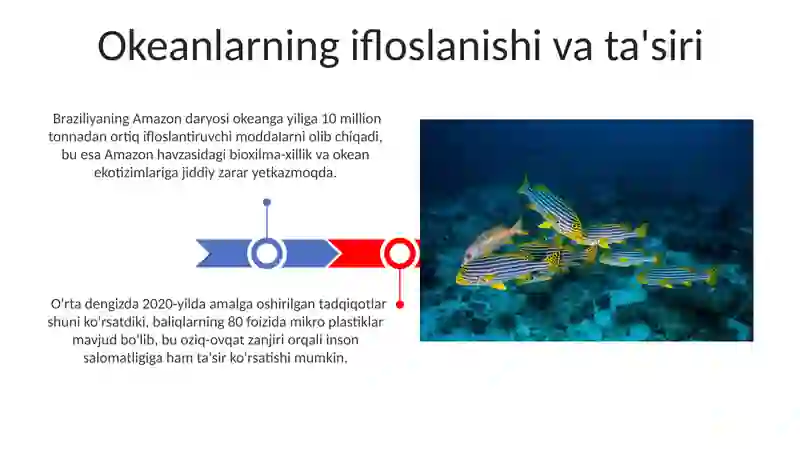 Okeanlarning ifloslanishi va ta'siri

Braziliyaning Amazon daryosi okeanga yiliga 10 million tonnadan ortiq ifloslantiruvchi moddalarni olib chiqadi, bu esa Amazon havzasidagi bioxilma-xillik va okean ekotizimlariga jiddiy zarar yetkazmoqda.

O'rta dengizda 2020-yilda amalga oshirilgan tadqiqotlar shuni ko'rsatdiki, baliqlarning 80 foizida mikro plastiklar mavjud bo'lib, bu oziq-ovqat zanjiri orqali inson salomatligiga ham ta'sir ko'rsatishi mumkin.